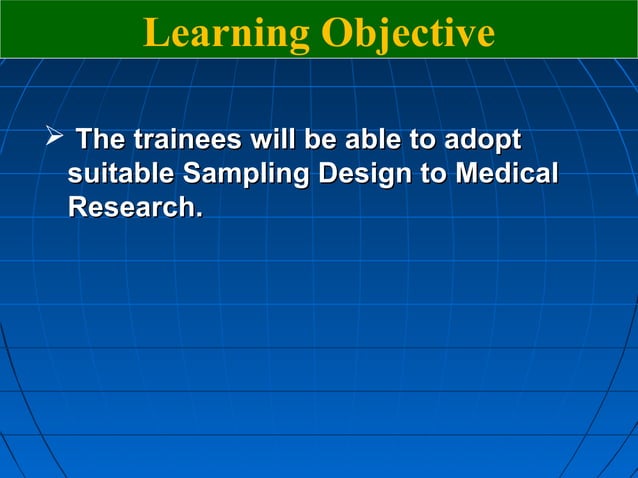 Learning Objective

➢ The trainees will be able to adopt suitable Sampling Design to Medical Research.